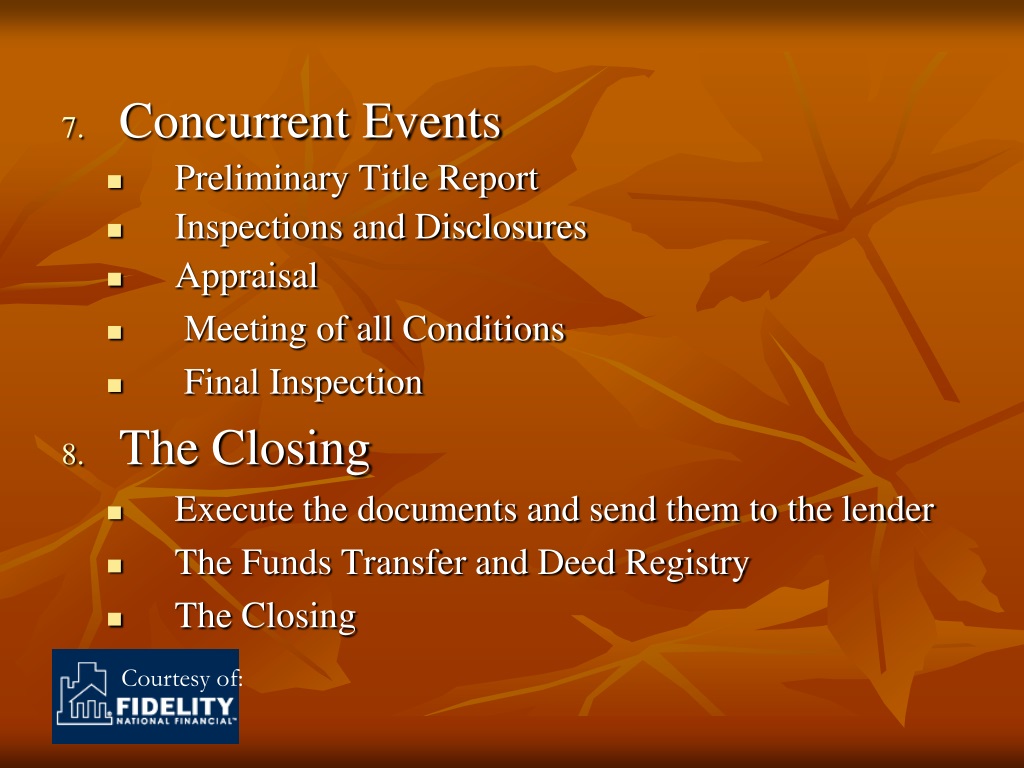 7. Concurrent Events
- Preliminary Title Report
- Inspections and Disclosures
- Appraisal
- Meeting of all Conditions
- Final Inspection

8. The Closing
- Execute the documents and send them to the lender
- The Funds Transfer and Deed Registry
- The Closing

Courtesy of:
FIDELITY
NATIONAL FINANCIAL™